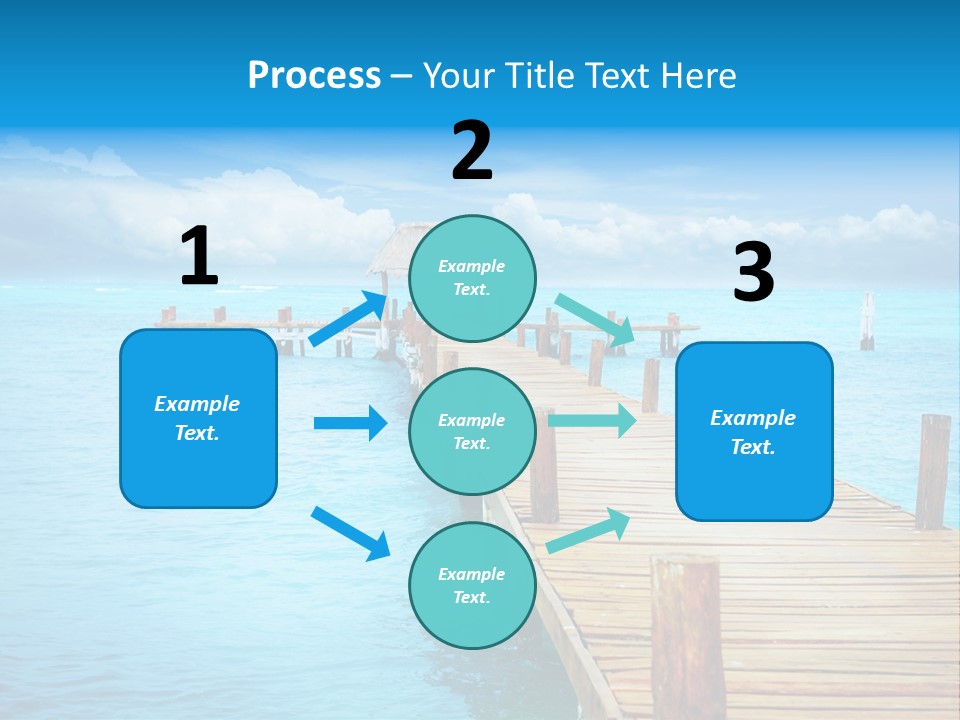 Process – Your Title Text Here

1

Example Text.

2

Example Text.

Example Text.

Example Text.

3

Example Text.